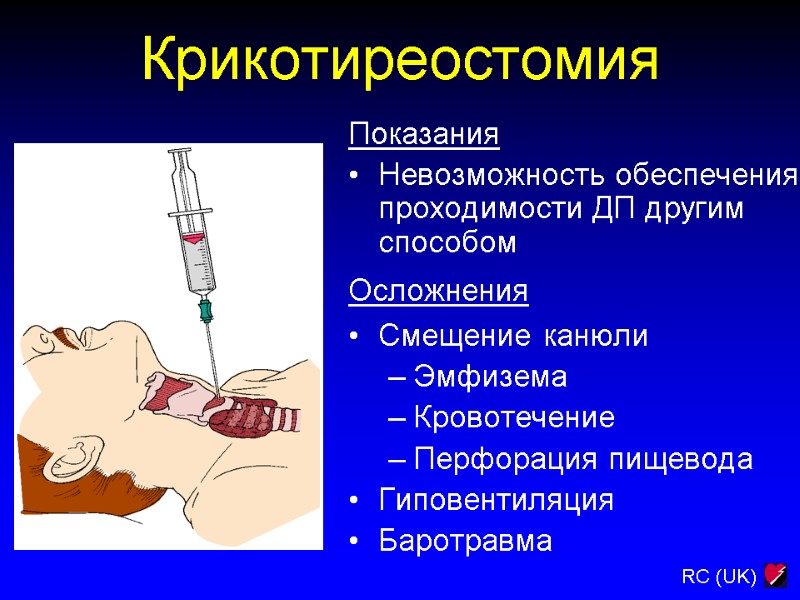 Крикотиреостомия

Показания

• Невозможность обеспечения проходимости ДП другим способом

Осложнения

• Смещение канюли
 – Эмфизема
 – Кровотечение
 – Перфорация пищевода
• Гиповентиляция
• Баротравма

RC (UK)